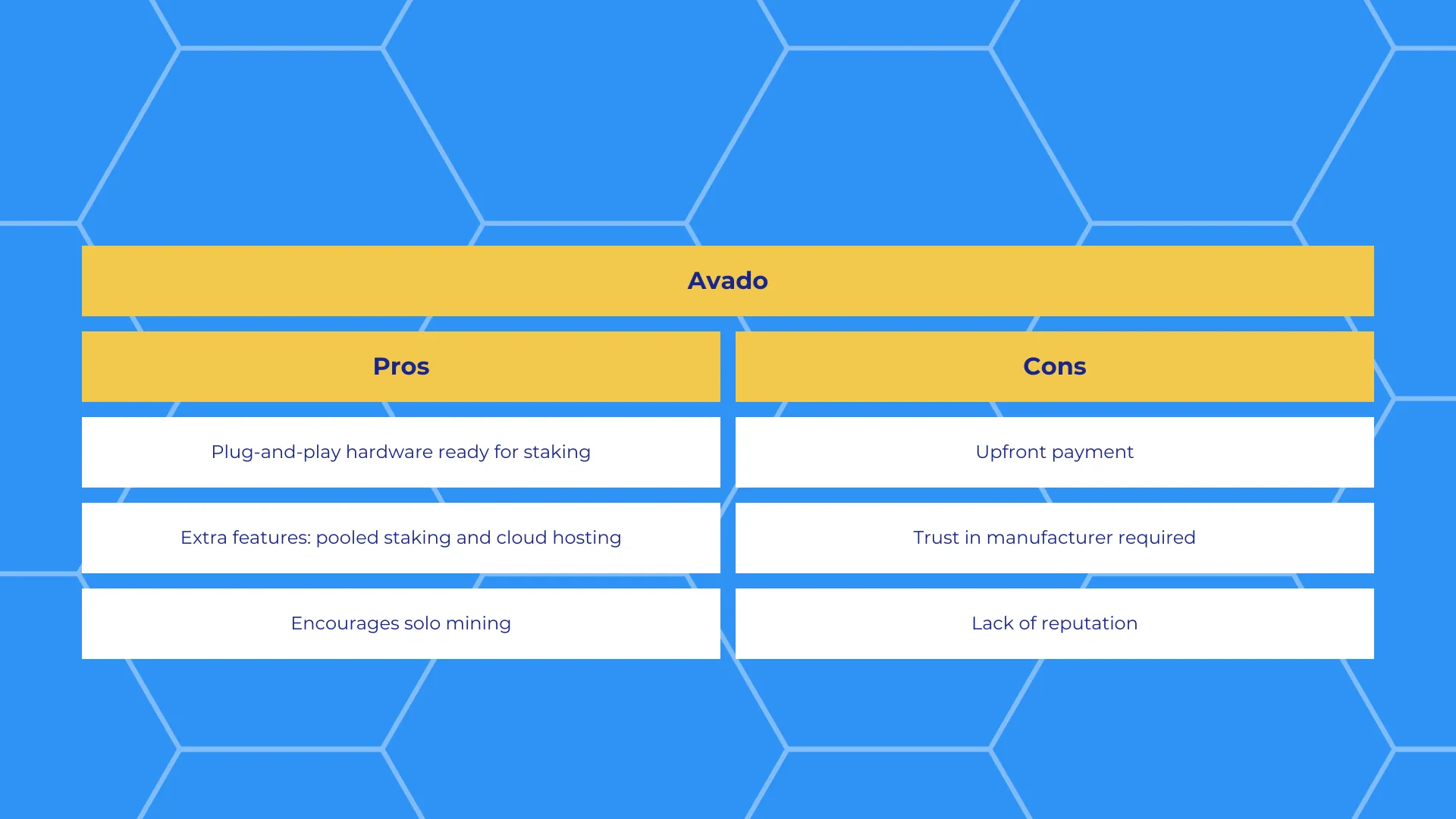 Avado

| Pros | Cons |
|---|---|
| Plug-and-play hardware ready for staking | Upfront payment |
| Extra features: pooled staking and cloud hosting | Trust in manufacturer required |
| Encourages solo mining | Lack of reputation |